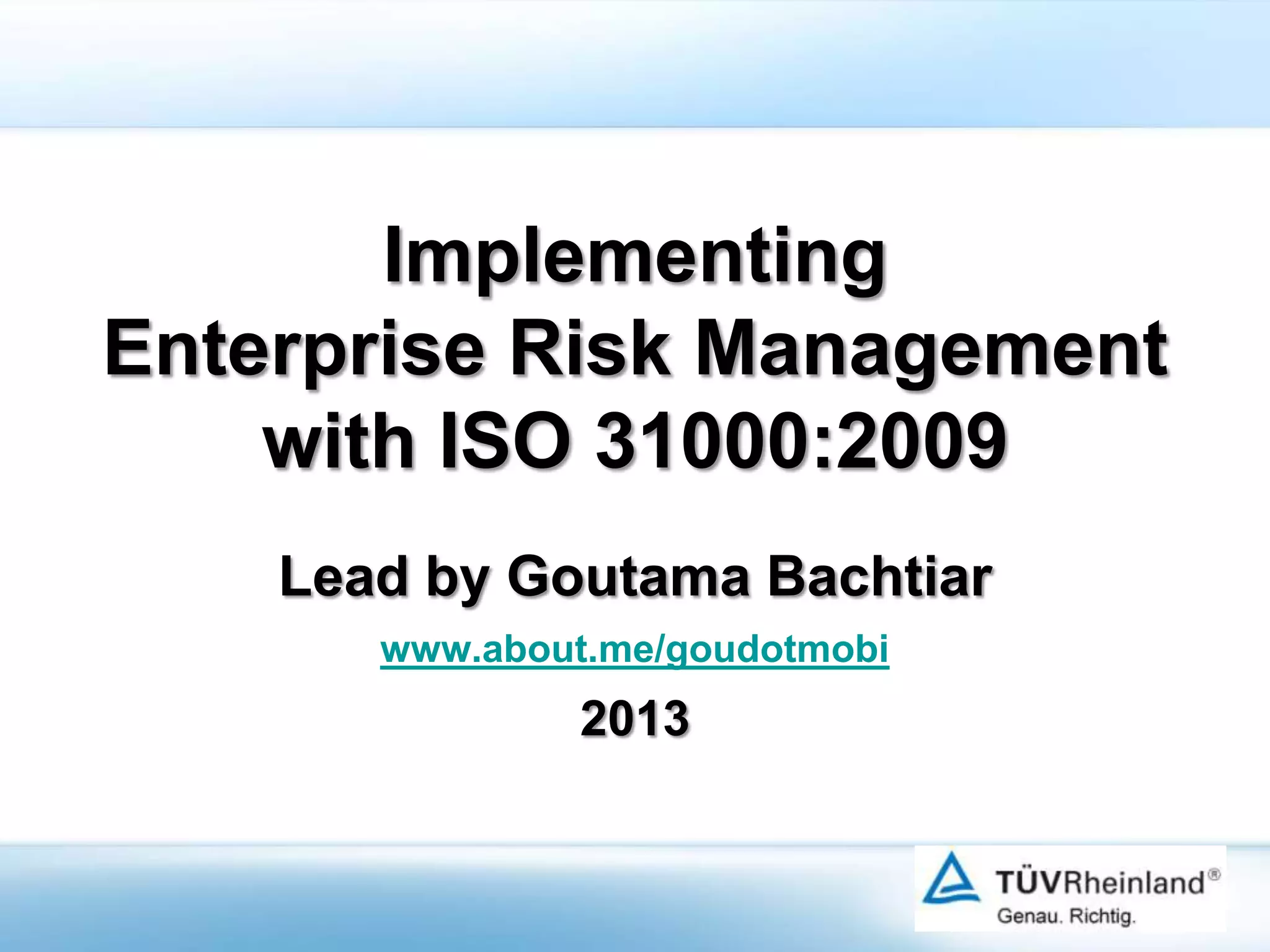 Implementing
Enterprise Risk Management
with ISO 31000:2009

Lead by Goutama Bachtiar

www.about.me/goudotmobi

2013

TÜVRheinland®
Genau. Richtig.